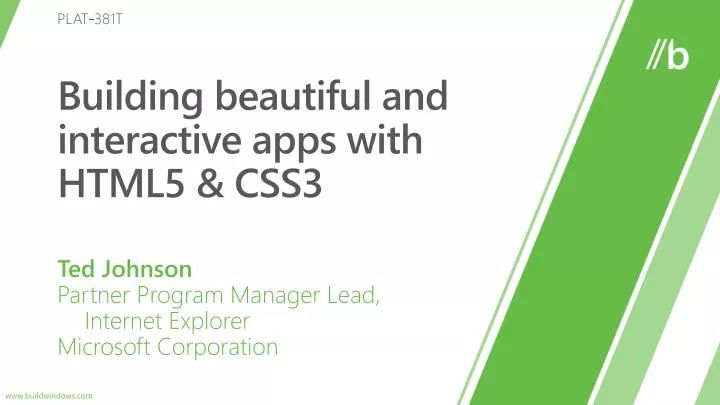 PLAT-381T

//b

Building beautiful and interactive apps with HTML5 & CSS3

Ted Johnson
Partner Program Manager Lead,
Internet Explorer
Microsoft Corporation

www.buildwindows.com